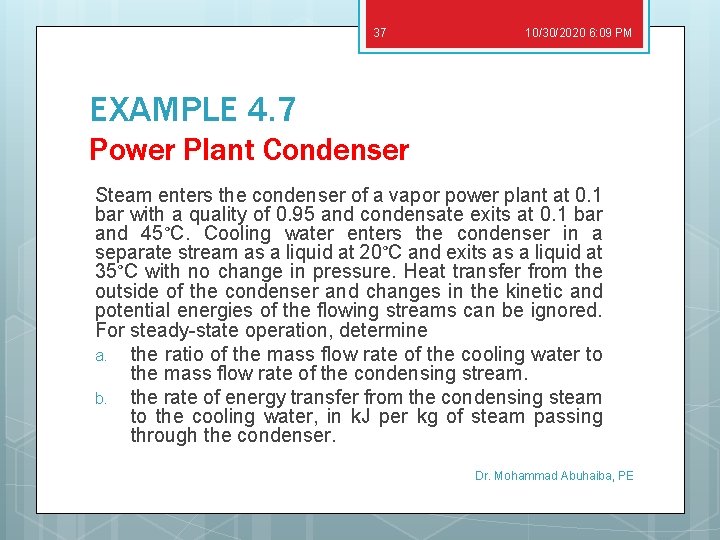 37

10/30/2020 6:09 PM

EXAMPLE 4.7

Power Plant Condenser

Steam enters the condenser of a vapor power plant at 0.1 bar with a quality of 0.95 and condensate exits at 0.1 bar and 45°C. Cooling water enters the condenser in a separate stream as a liquid at 20°C and exits as a liquid at 35°C with no change in pressure. Heat transfer from the outside of the condenser and changes in the kinetic and potential energies of the flowing streams can be ignored. For steady-state operation, determine

a. the ratio of the mass flow rate of the cooling water to the mass flow rate of the condensing stream.

b. the rate of energy transfer from the condensing steam to the cooling water, in kJ per kg of steam passing through the condenser.

Dr. Mohammad Abuhaiba, PE